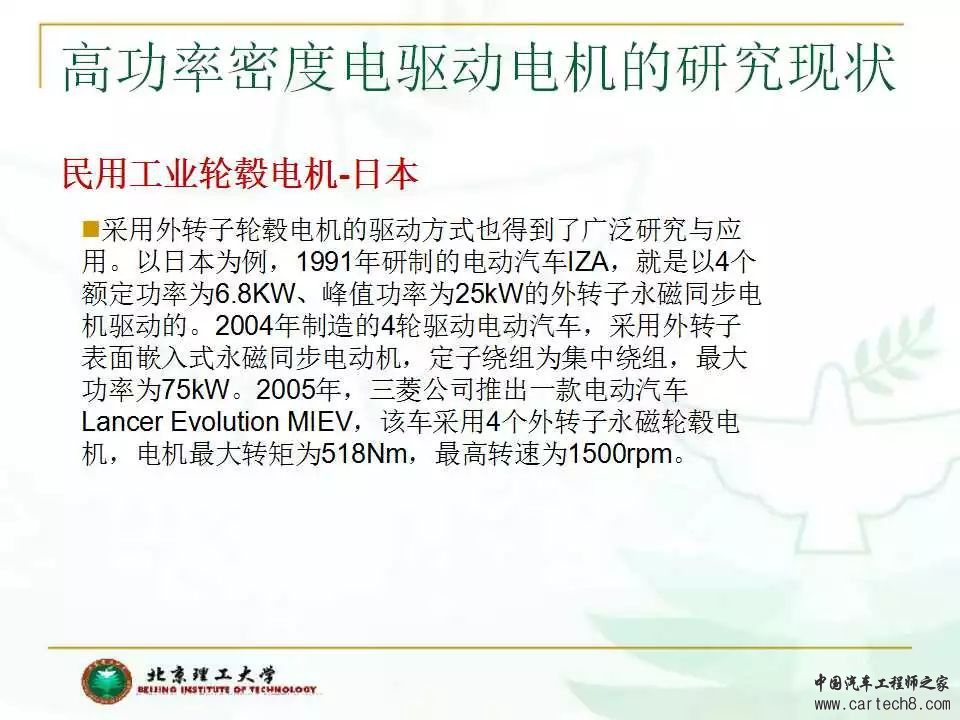 高功率密度电驱动电机的研究现状

民用工业轮毂电机-日本

■采用外转子轮毂电机的驱动方式也得到了广泛研究与应用。以日本为例，1991年研制的电动汽车IZA，就是以4个额定功率为6.8KW、峰值功率为25kW的外转子永磁同步电机驱动的。2004年制造的4轮驱动电动汽车，采用外转子表面嵌入式永磁同步电动机，定子绕组为集中绕组，最大功率为75kW。2005年，三菱公司推出一款电动汽车Lancer Evolution MIEV，该车采用4个外转子永磁轮毂电机，电机最大转矩为518Nm，最高转速为1500rpm。

北京理工大学
BEIJING INSTITUTE OF TECHNOLOGY

中国汽车工程师之家
www.cartech8.com